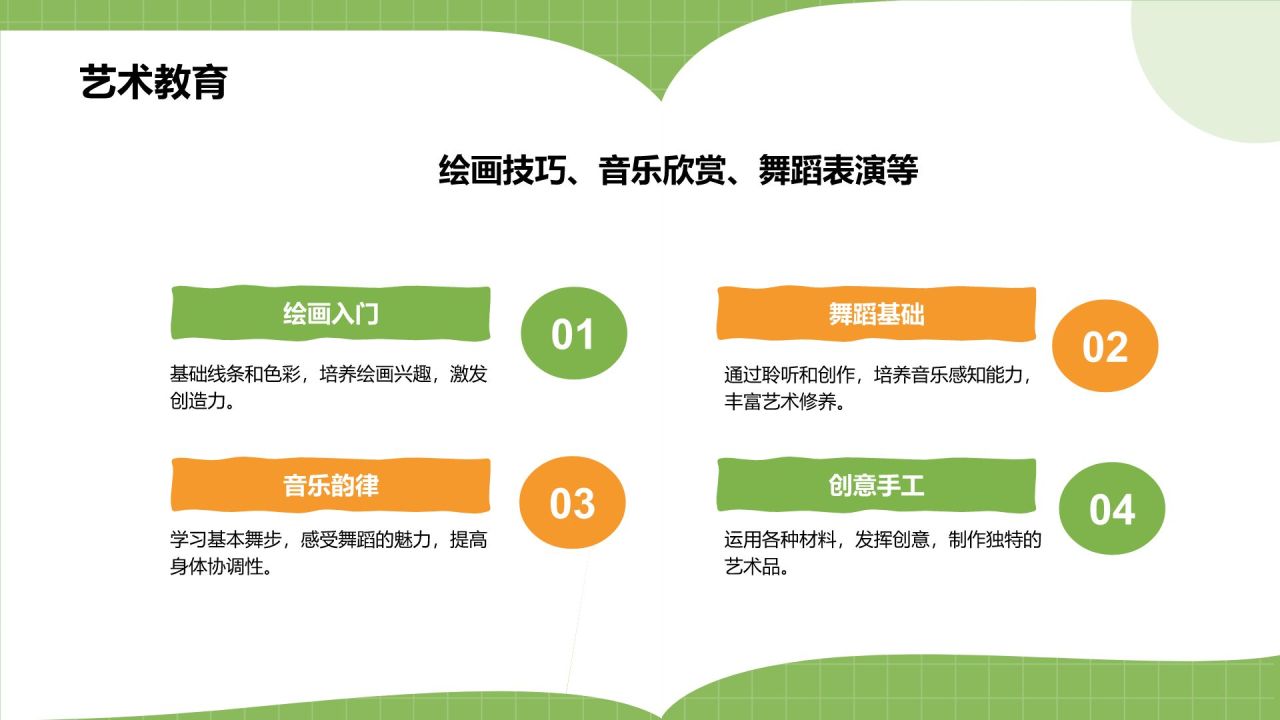 艺术教育

绘画技巧、音乐欣赏、舞蹈表演等

绘画入门

01

基础线条和色彩，培养绘画兴趣，激发创造力。

舞蹈基础

02

通过聆听和创作，培养音乐感知能力，丰富艺术修养。

音乐韵律

03

学习基本舞步，感受舞蹈的魅力，提高身体协调性。

创意手工

04

运用各种材料，发挥创意，制作独特的艺术品。